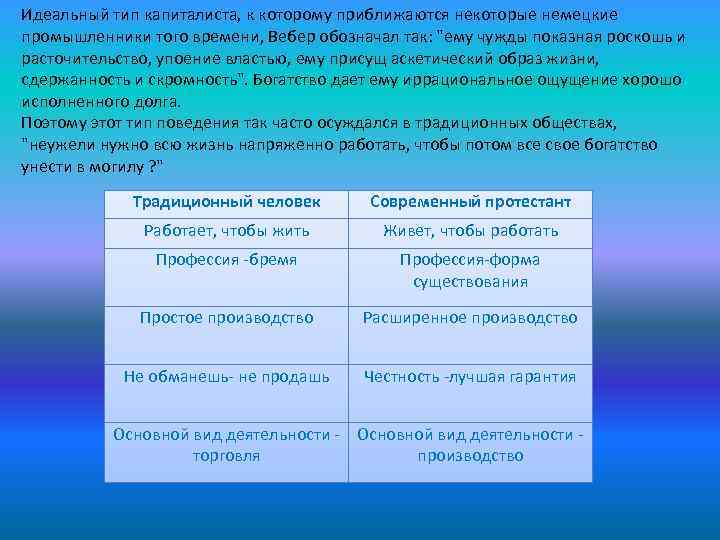 Идеальный тип капиталиста, к которому приближаются некоторые немецкие промышленники того времени, Вебер обозначал так: "ему чужды показная роскошь и расточительство, упоение властью, ему присущ аскетический образ жизни, сдержанность и скромность". Богатство дает ему иррациональное ощущение хорошо исполненного долга.
Поэтому этот тип поведения так часто осуждался в традиционных обществах, "неужели нужно всю жизнь напряженно работать, чтобы потом все свое богатство унести в могилу ?"

| Традиционный человек | Современный протестант |
|---|---|
| Работает, чтобы жить | Живет, чтобы работать |
| Профессия -бремя | Профессия-форма существования |
| Простое производство | Расширенное производство |
| Не обманешь- не продашь | Честность -лучшая гарантия |
| Основной вид деятельности - торговля | Основной вид деятельности - производство |